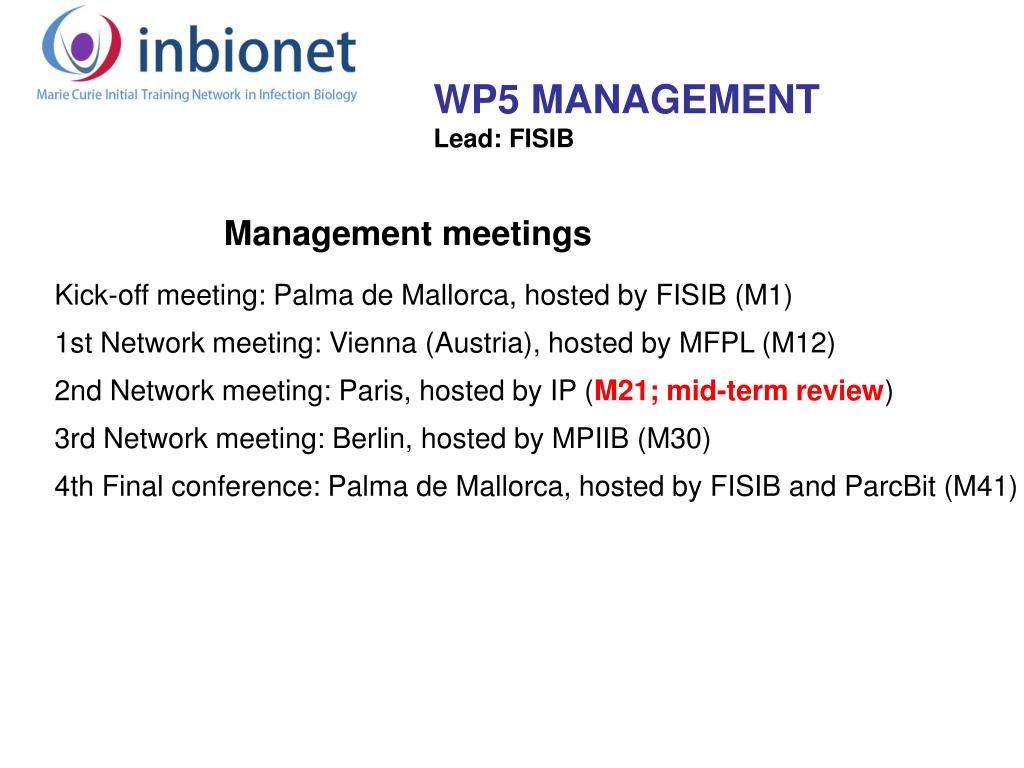 inbionet
Marie Curie Initial Training Network in Infection Biology

WP5 MANAGEMENT
Lead: FISIB

Management meetings

Kick-off meeting: Palma de Mallorca, hosted by FISIB (M1)

1st Network meeting: Vienna (Austria), hosted by MFPL (M12)

2nd Network meeting: Paris, hosted by IP (M21; mid-term review)

3rd Network meeting: Berlin, hosted by MPIIB (M30)

4th Final conference: Palma de Mallorca, hosted by FISIB and ParcBit (M41)